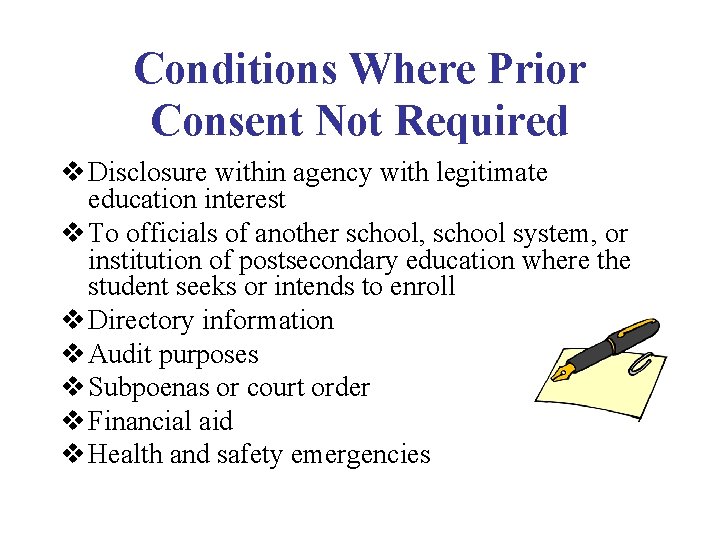 Conditions Where Prior Consent Not Required

❖ Disclosure within agency with legitimate education interest
❖ To officials of another school, school system, or institution of postsecondary education where the student seeks or intends to enroll
❖ Directory information
❖ Audit purposes
❖ Subpoenas or court order
❖ Financial aid
❖ Health and safety emergencies